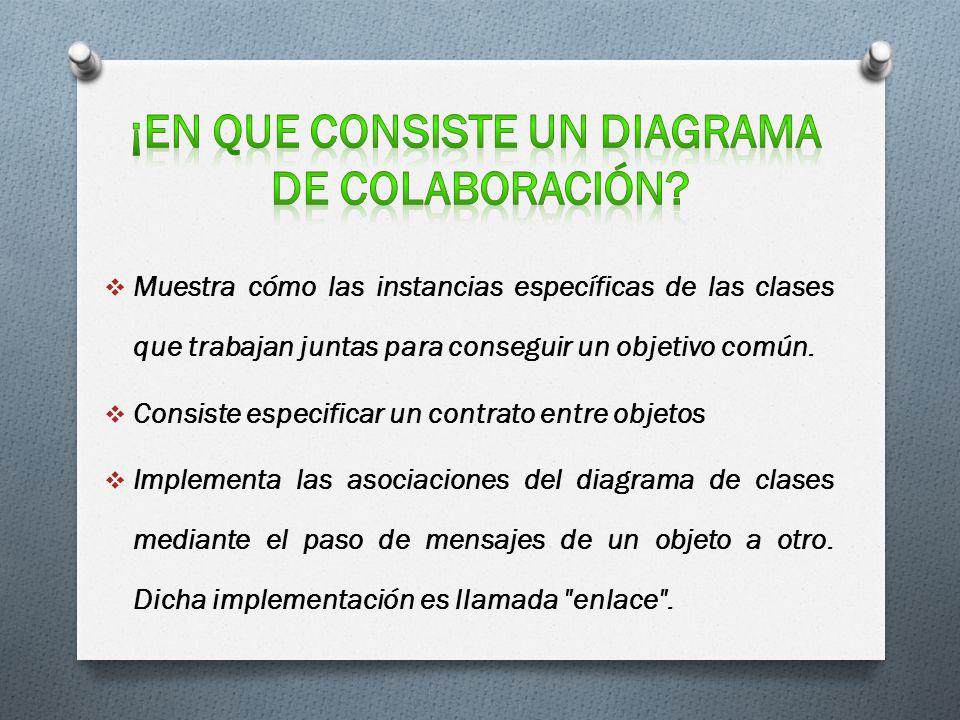 ¡EN QUE CONSISTE UN DIAGRAMA DE COLABORACIÓN?

❖ Muestra cómo las instancias específicas de las clases que trabajan juntas para conseguir un objetivo común.

❖ Consiste especificar un contrato entre objetos

❖ Implementa las asociaciones del diagrama de clases mediante el paso de mensajes de un objeto a otro. Dicha implementación es llamada "enlace".